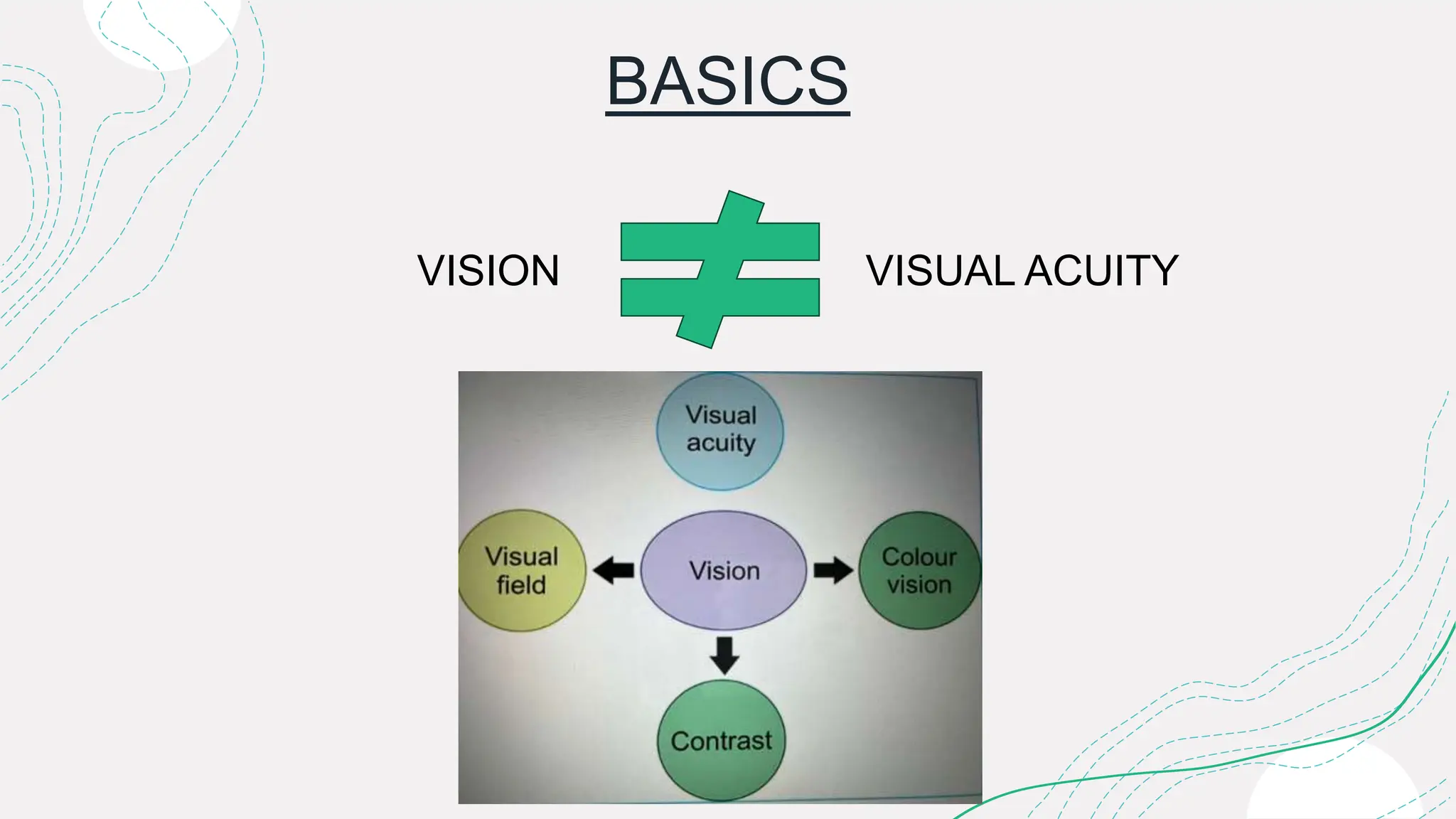 BASICS

VISION $\neq$ VISUAL ACUITY

Visual acuity

Visual field

Vision

Colour vision

Contrast